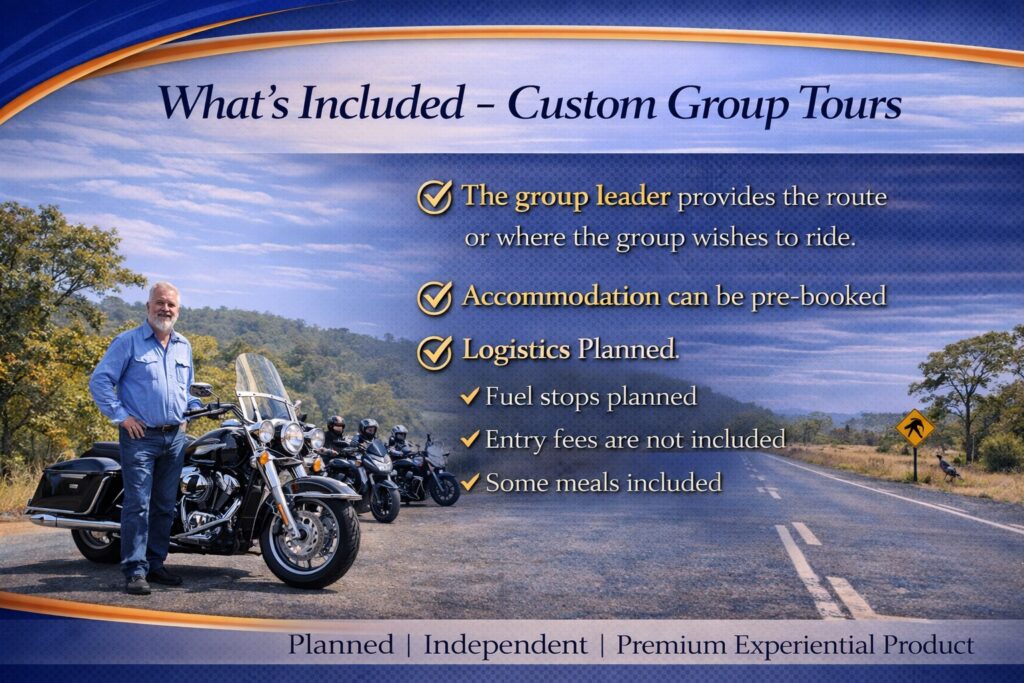 What's Included – Custom Group Tours

The group leader provides the route or where the group wishes to ride.

Accommodation can be pre-booked

Logistics Planned.

Fuel stops planned

Entry fees are not included

Some meals included

Planned | Independent | Premium Experiential Product